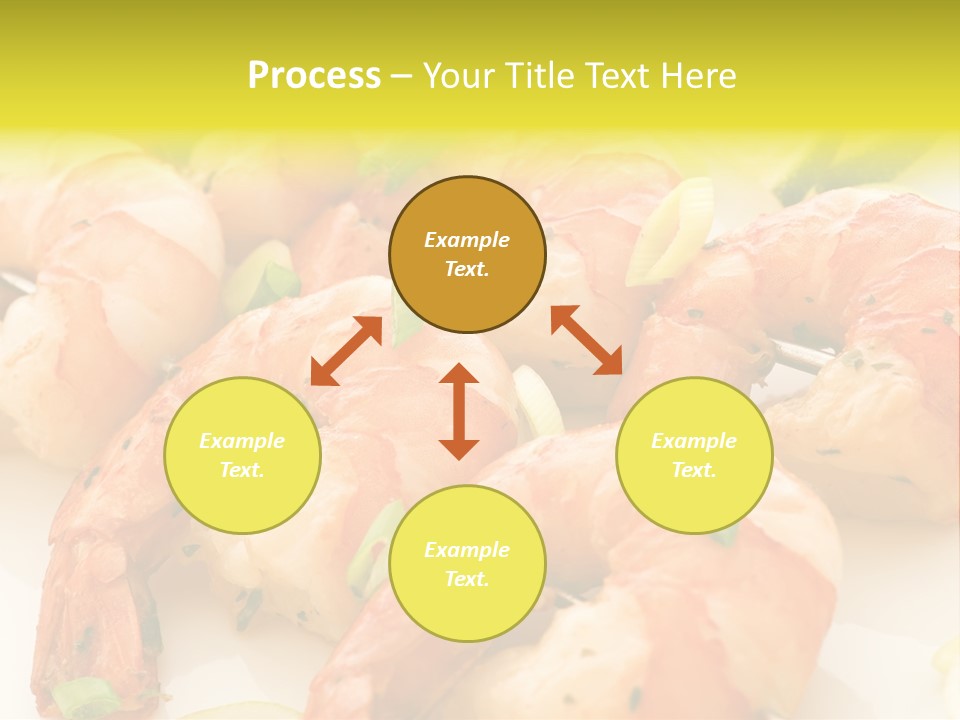 Process – Your Title Text Here

Example Text.

Example Text.

Example Text.

Example Text.